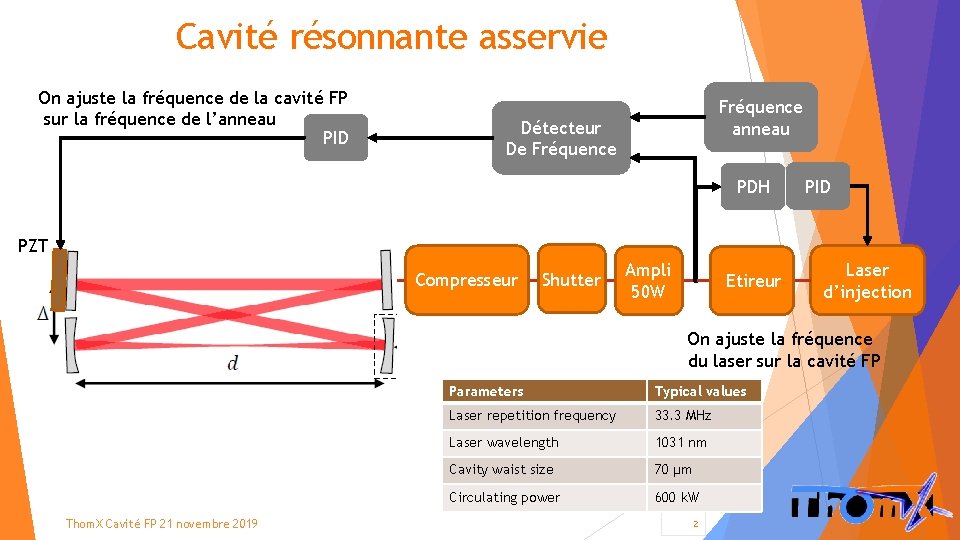 Cavité résonnante asservie

On ajuste la fréquence de la cavité FP sur la fréquence de l'anneau

PID

Détecteur De Fréquence

Fréquence anneau

PDH

PID

PZT

$\Delta$

$d$

Compresseur

Shutter

Ampli 50W

Etireur

Laser d'injection

On ajuste la fréquence du laser sur la cavité FP

| Parameters | Typical values |
|---|---|
| Laser repetition frequency | 33.3 MHz |
| Laser wavelength | 1031 nm |
| Cavity waist size | 70 µm |
| Circulating power | 600 kW |

ThomX Cavité FP 21 novembre 2019

2

ThomX